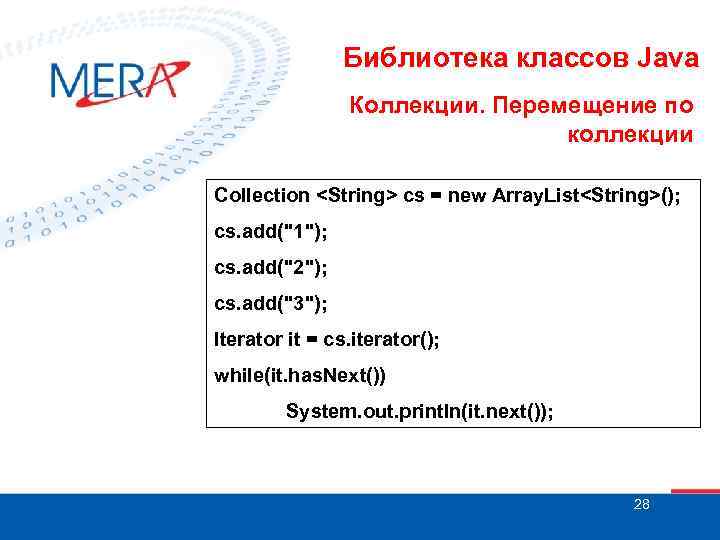 MERA

Библиотека классов Java

Коллекции. Перемещение по коллекции

Collection <String> cs = new ArrayList<String>();
cs.add("1");
cs.add("2");
cs.add("3");
Iterator it = cs.iterator();
while(it.hasNext())
System.out.println(it.next());

28